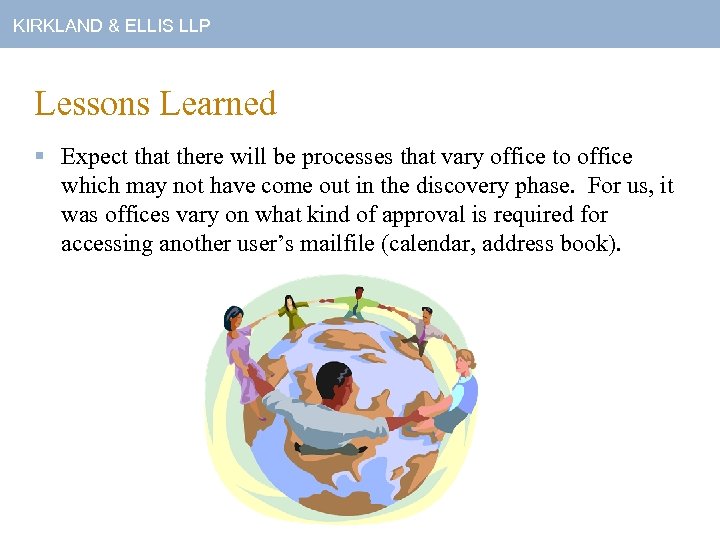 KIRKLAND & ELLIS LLP

Lessons Learned

▪ Expect that there will be processes that vary office to office which may not have come out in the discovery phase. For us, it was offices vary on what kind of approval is required for accessing another user's mailfile (calendar, address book).